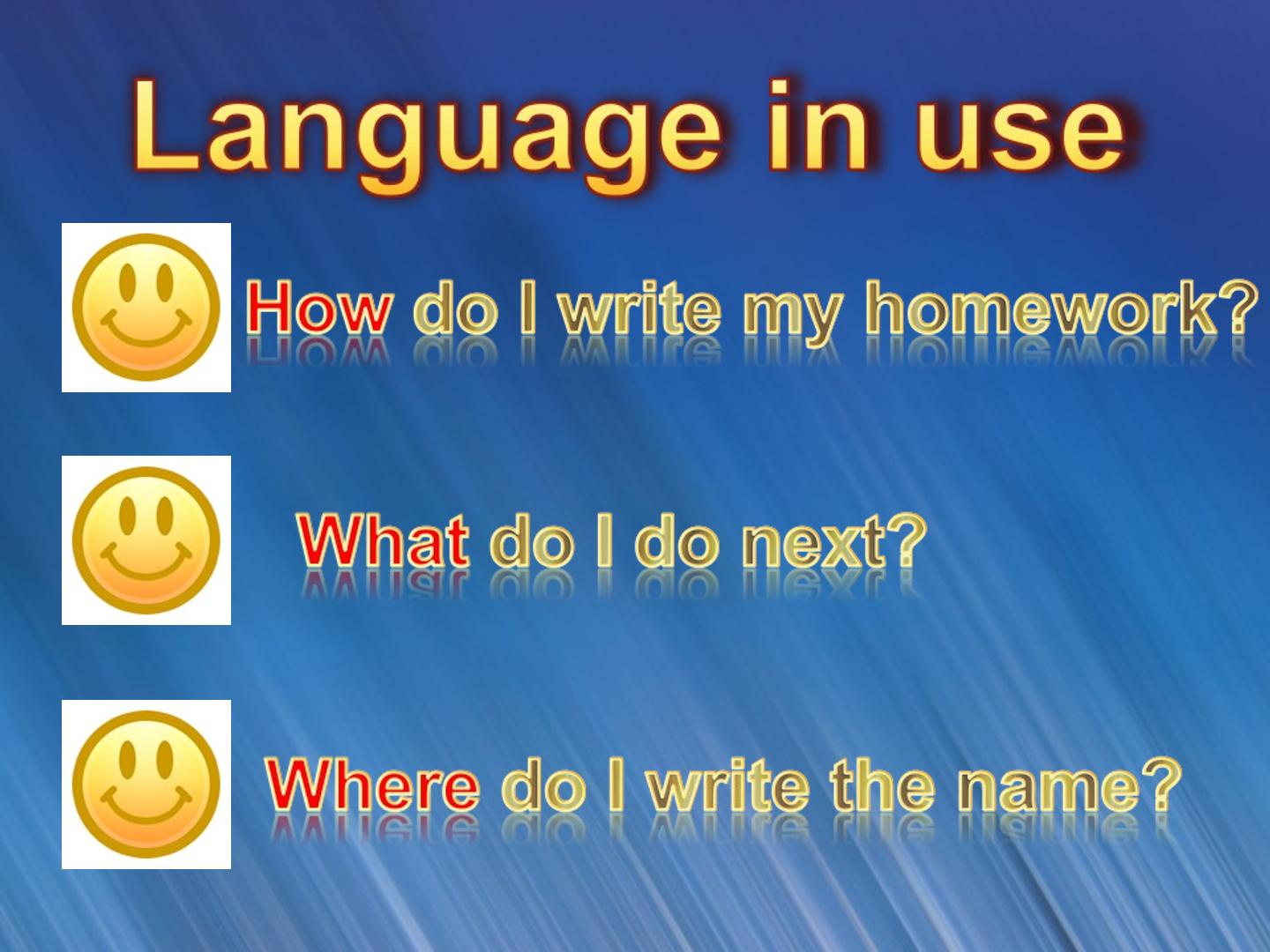 Language in use

How do I write my homework?

What do I do next?

Where do I write the name?